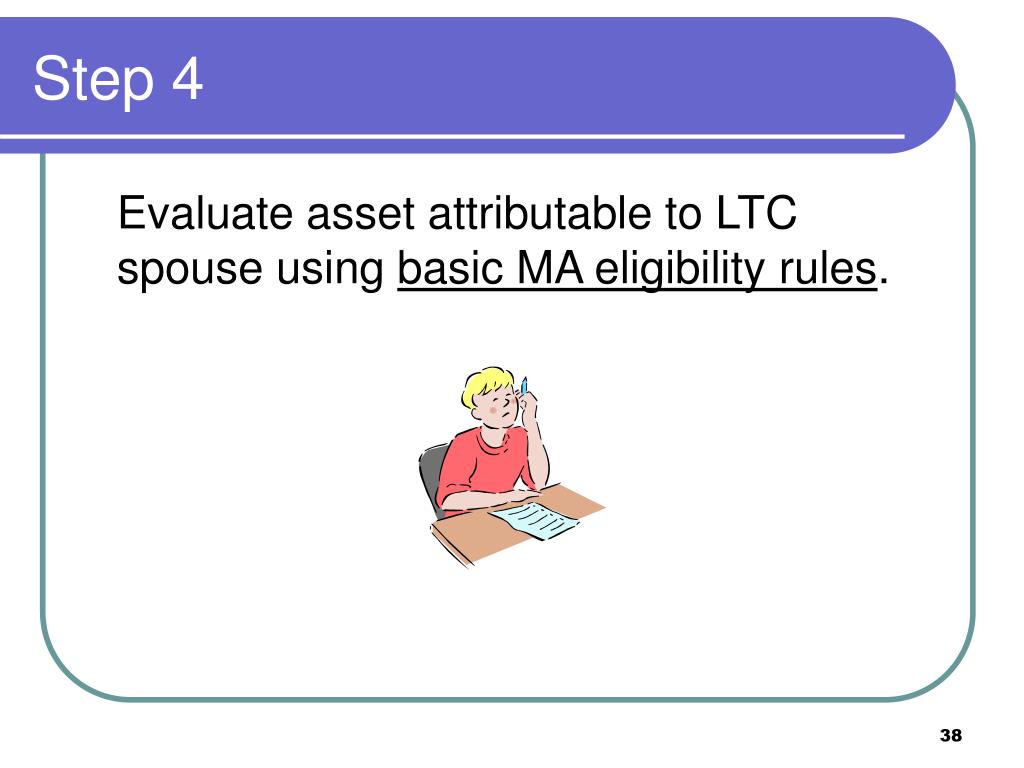 Step 4

Evaluate asset attributable to LTC spouse using basic MA eligibility rules.

38